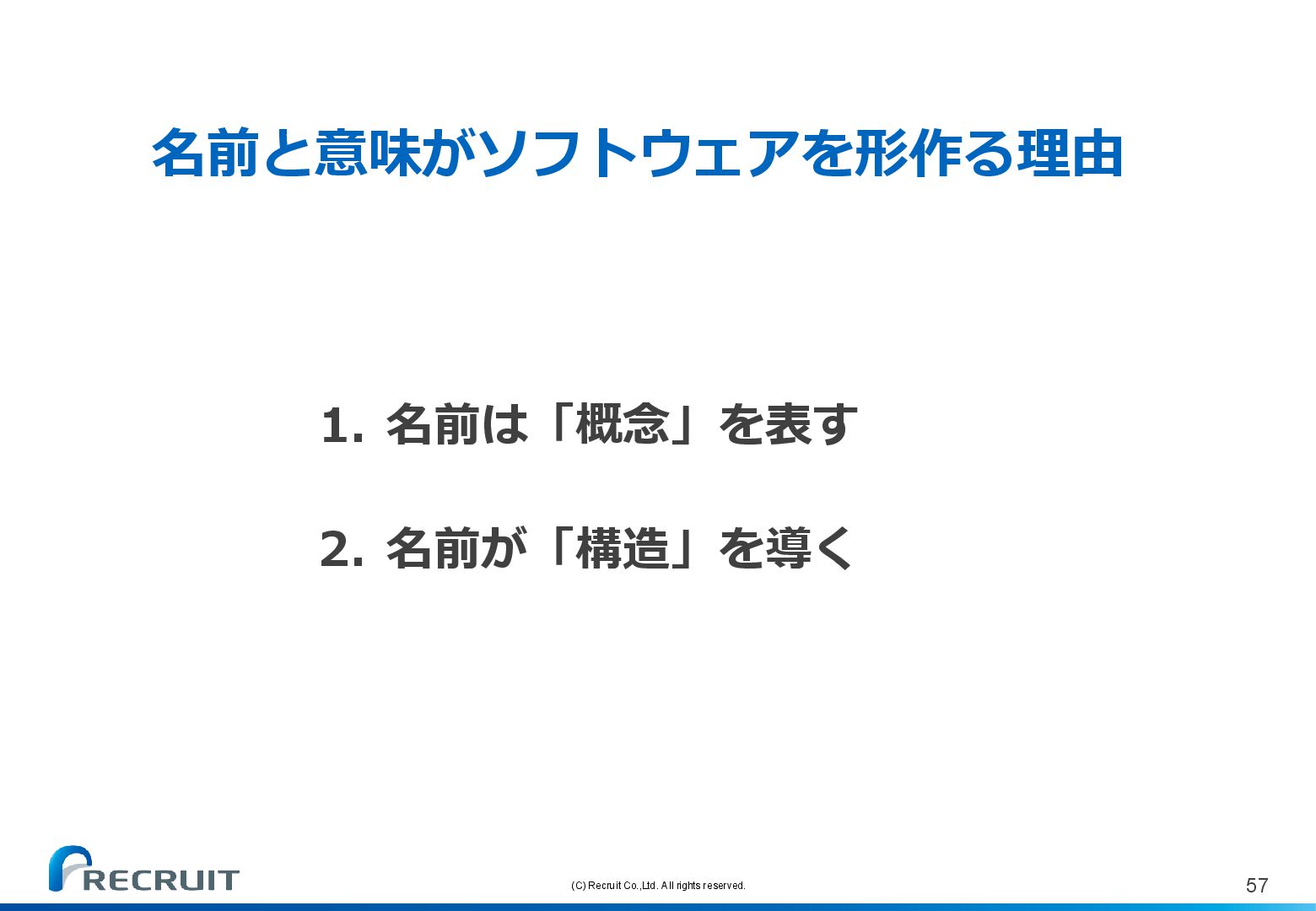 名前と意味がソフトウェアを形作る理由

1. 名前は「概念」を表す

2. 名前が「構造」を導く

RECRUIT

(C) Recruit Co.,Ltd. All rights reserved.

57